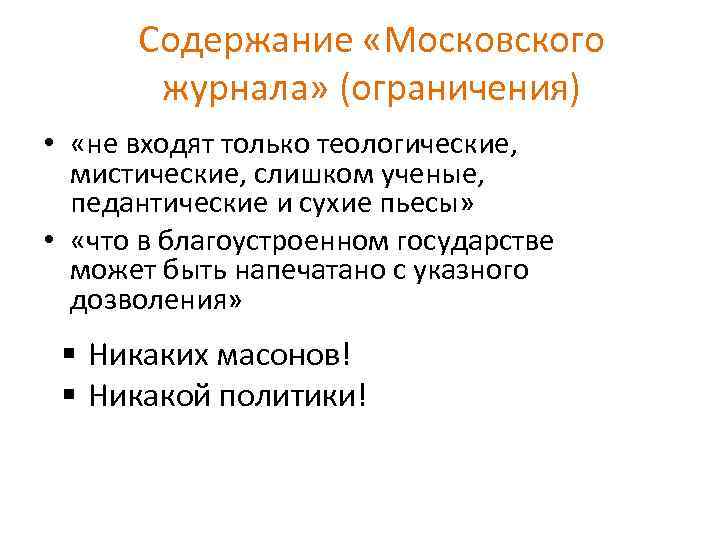 Содержание «Московского журнала» (ограничения)

• «не входят только теологические, мистические, слишком ученые, педантические и сухие пьесы»

• «что в благоустроенном государстве может быть напечатано с указного дозволения»

▪ Никаких масонов!

▪ Никакой политики!